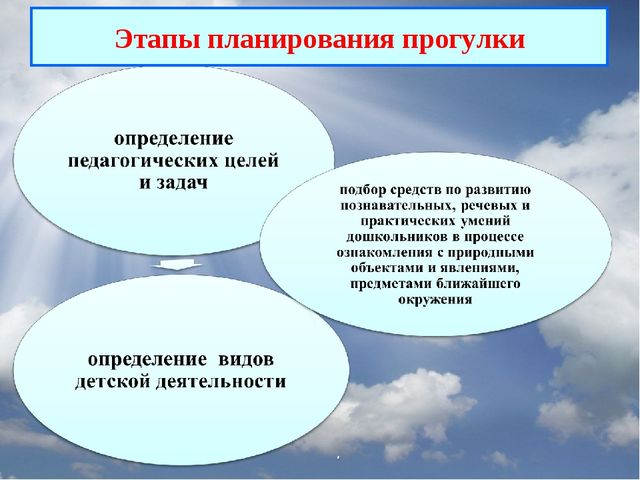 Этапы планирования прогулки

определение педагогических целей и задач

подбор средств по развитию познавательных, речевых и практических умений дошкольников в процессе ознакомления с природными объектами и явлениями, предметами ближайшего окружения

определение видов детской деятельности